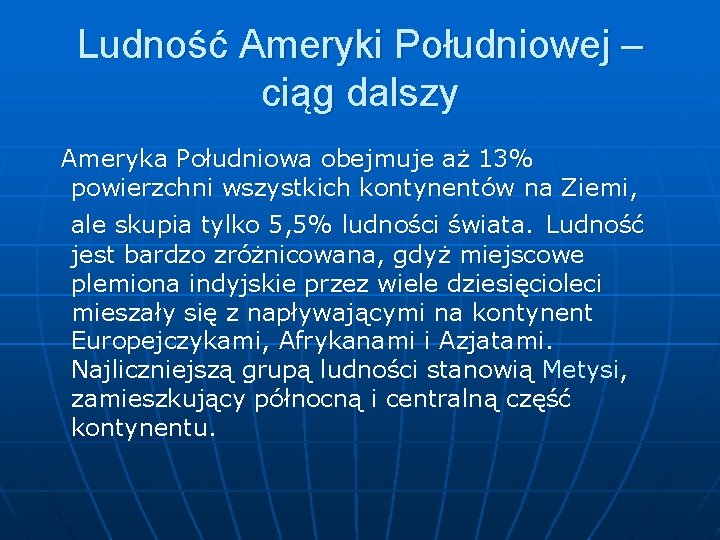 Ludność Ameryki Południowej – ciąg dalszy

Ameryka Południowa obejmuje aż 13% powierzchni wszystkich kontynentów na Ziemi, ale skupia tylko 5,5% ludności świata. Ludność jest bardzo zróżnicowana, gdyż miejscowe plemiona indyjskie przez wiele dziesięcioleci mieszały się z napływającymi na kontynent Europejczykami, Afrykanami i Azjatami. Najliczniejszą grupą ludności stanowią Metysi, zamieszkujący północną i centralną część kontynentu.